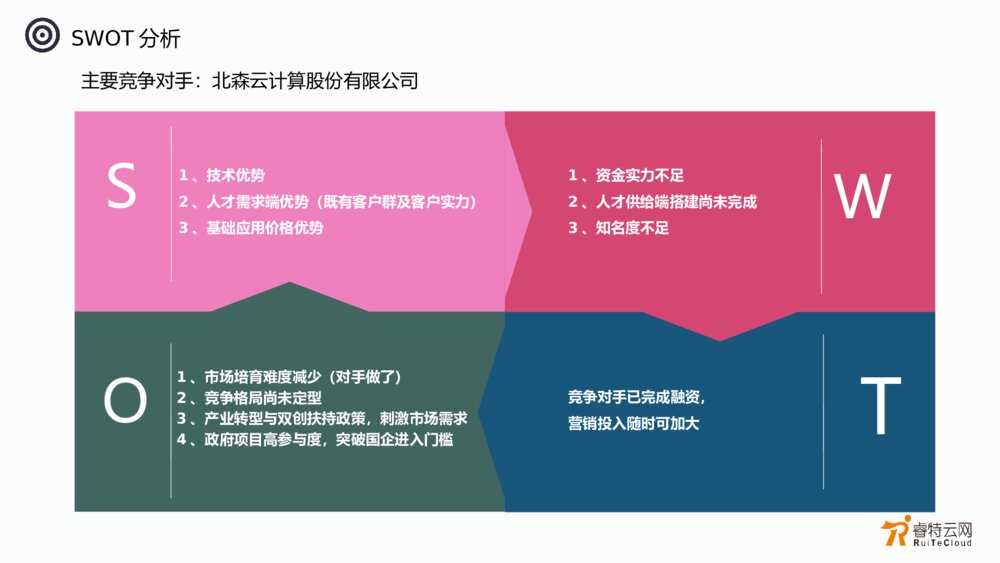 SWOT 分析

主要竞争对手：北森云计算股份有限公司

S

1、技术优势
2、人才需求端优势（既有客户群及客户实力）
3、基础应用价格优势

1、资金实力不足
2、人才供给端搭建尚未完成
3、知名度不足

W

O

1、市场培育难度减少（对手做了）
2、竞争格局尚未定型
3、产业转型与双创扶持政策，刺激市场需求
4、政府项目高参与度，突破国企进入门槛

竞争对手已完成融资，
营销投入随时可加大

T

睿特云网
RuiTeCloud